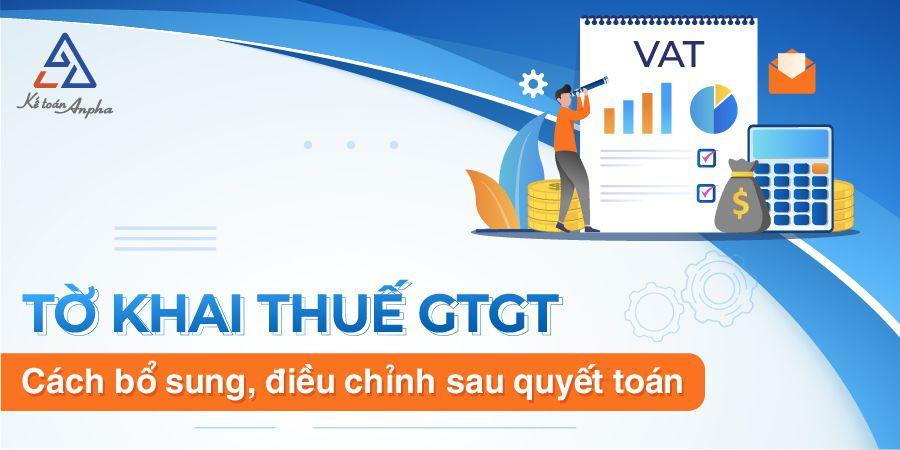 Kế toán Anpha

VAT

$

TỜ KHAI THUẾ GTGT

Cách bổ sung, điều chỉnh sau quyết toán